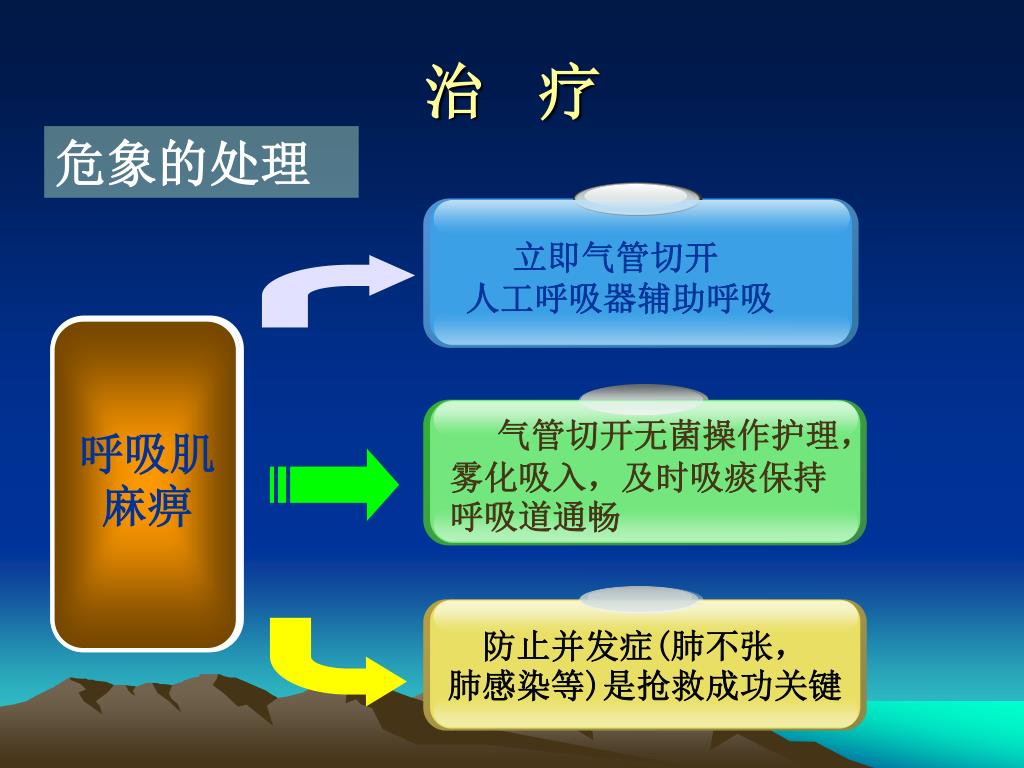 治　疗

危象的处理

呼吸肌麻痹

立即气管切开
人工呼吸器辅助呼吸

气管切开无菌操作护理，雾化吸入，及时吸痰保持呼吸道通畅

防止并发症(肺不张，肺感染等)是抢救成功关键